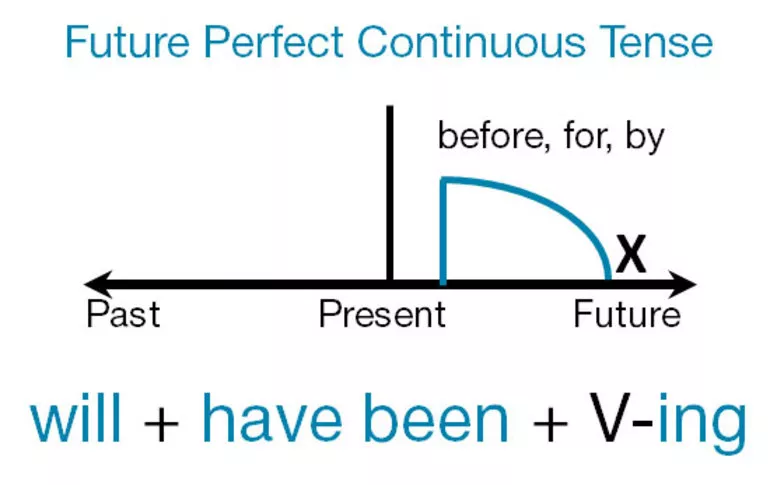 Future Perfect Continuous Tense

before, for, by

X

Past

Present

Future

will + have been + V-ing